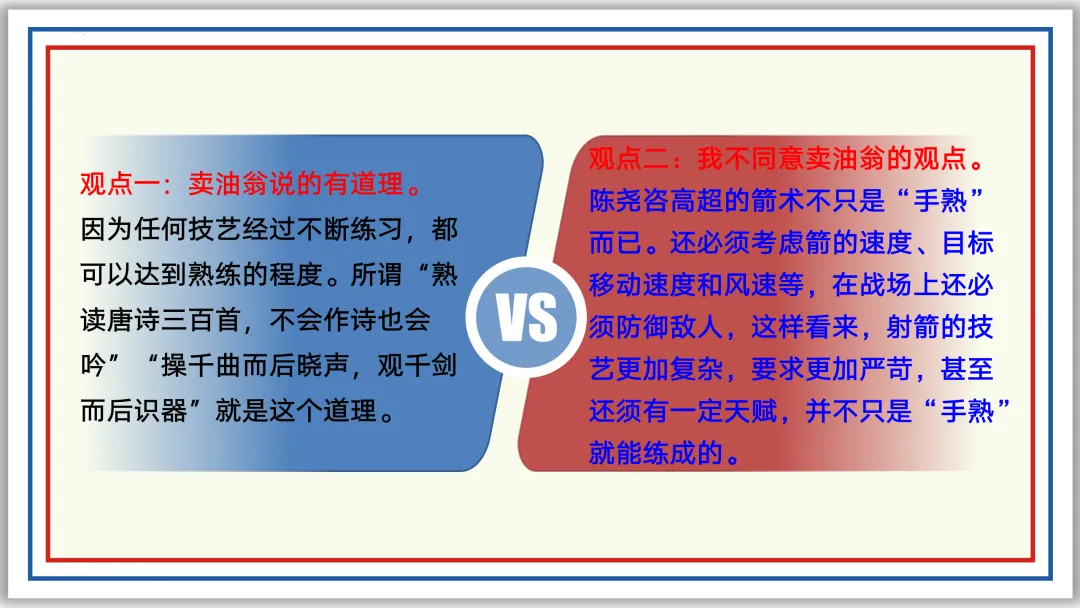 观点一：卖油翁说的有道理。
因为任何技艺经过不断练习，都可以达到熟练的程度。所谓“熟读唐诗三百首，不会作诗也会吟”“操千曲而后晓声，观千剑而后识器”就是这个道理。

VS

观点二：我不同意卖油翁的观点。
陈尧咨高超的箭术不只是“手熟”而已。还必须考虑箭的速度、目标移动速度和风速等，在战场上还必须防御敌人，这样看来，射箭的技艺更加复杂，要求更加严苛，甚至还须有一定天赋，并不只是“手熟”就能练成的。